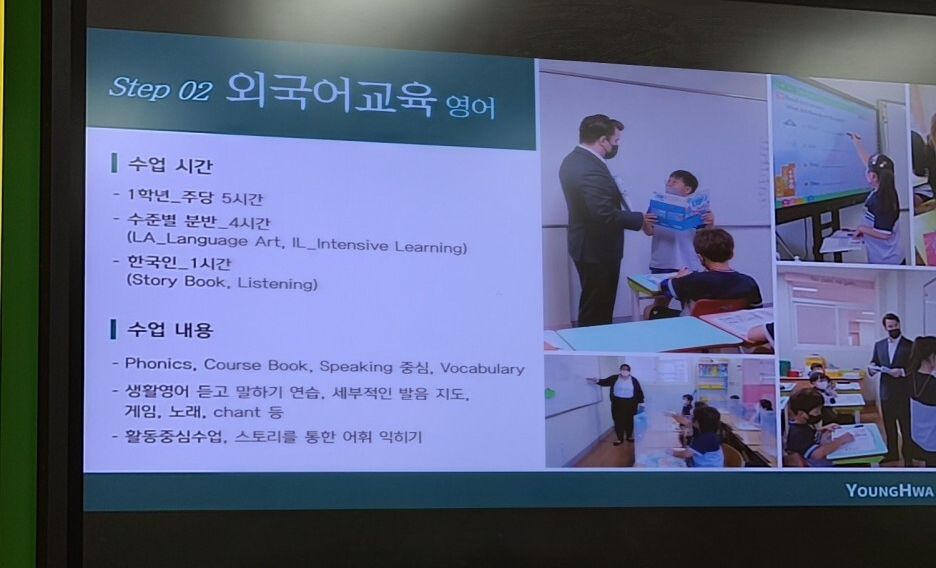 Step 02 외국어교육 영어

수업 시간

- 1학년_주당 5시간
- 수준별 분반_4시간 (LA_Language Art, IL_Intensive Learning)
- 한국인_1시간 (Story Book, Listening)

수업 내용

- Phonics, Course Book, Speaking 중심, Vocabulary
- 생활영어 듣고 말하기 연습, 세부적인 발음 지도, 게임, 노래, chant 등
- 활동중심수업, 스토리를 통한 어휘 익히기

YOUNGHWA